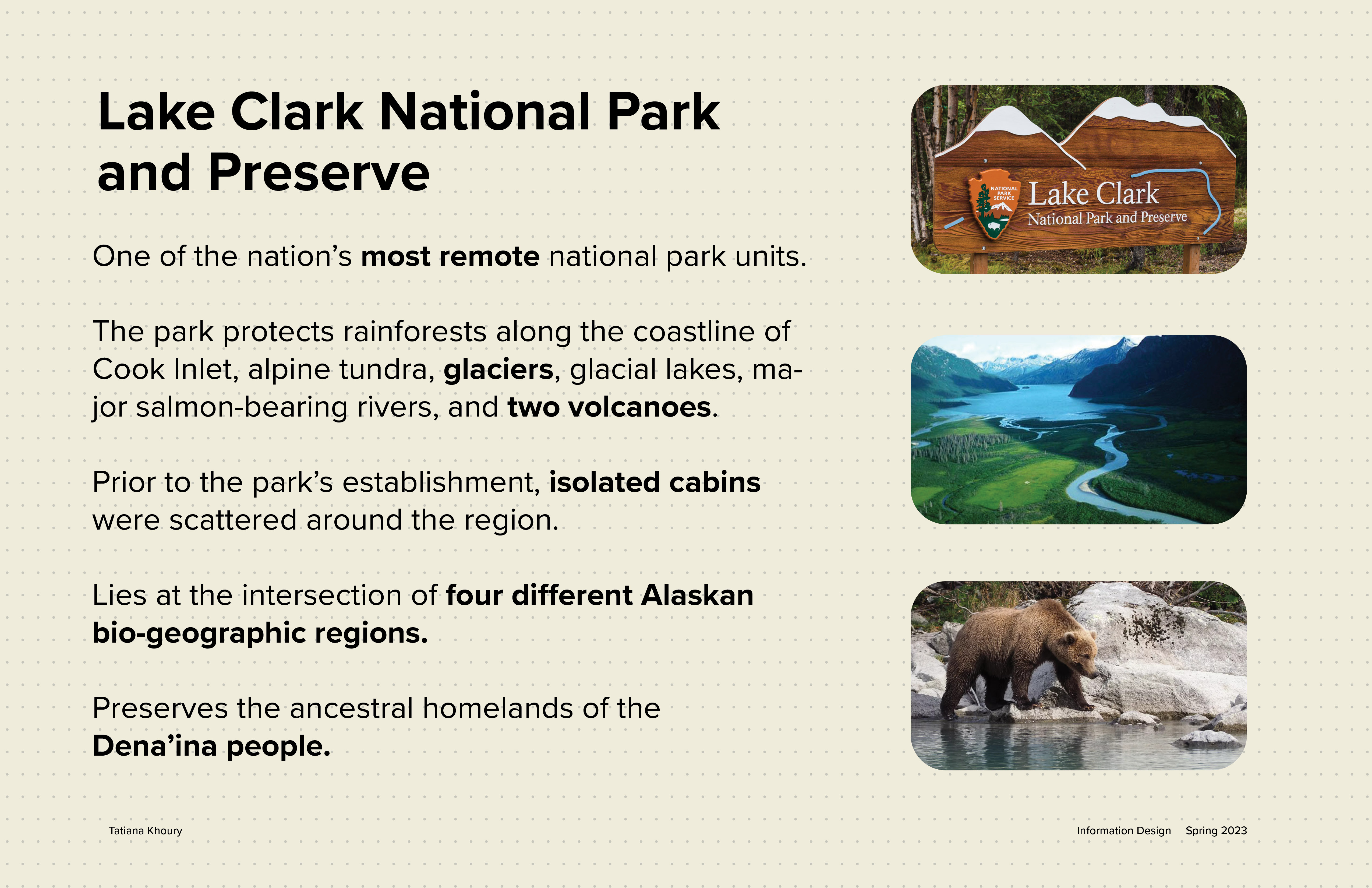 Lake Clark National Park and Preserve

One of the nation's most remote national park units.

The park protects rainforests along the coastline of Cook Inlet, alpine tundra, glaciers, glacial lakes, major salmon-bearing rivers, and two volcanoes.

Prior to the park's establishment, isolated cabins were scattered around the region.

Lies at the intersection of four different Alaskan bio-geographic regions.

Preserves the ancestral homelands of the Dena'ina people.

NATIONAL PARK SERVICE

Lake Clark
National Park and Preserve

Tatiana Khoury

Information Design Spring 2023